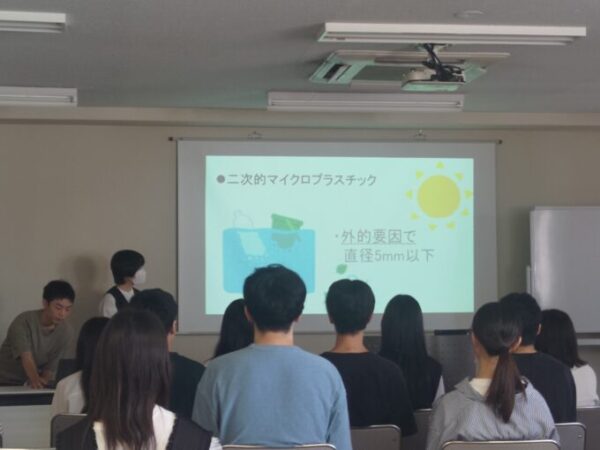 ●二次的マイクロプラスチック

・外的要因で
直径5mm以下